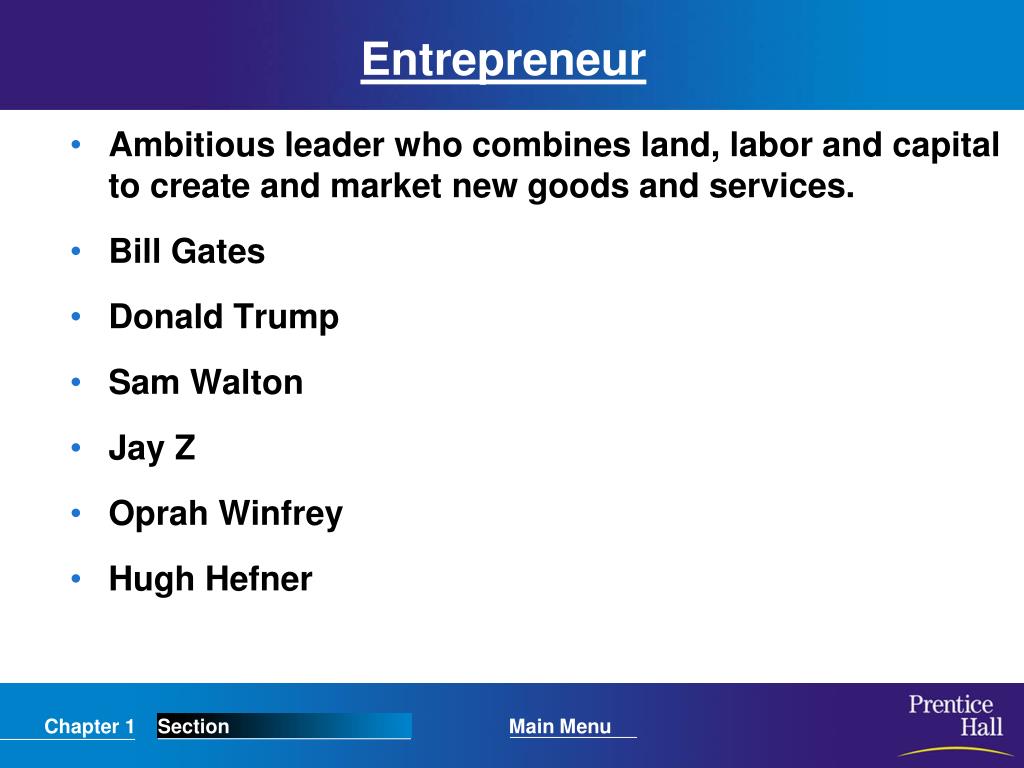 Entrepreneur

• Ambitious leader who combines land, labor and capital to create and market new goods and services.
• Bill Gates
• Donald Trump
• Sam Walton
• Jay Z
• Oprah Winfrey
• Hugh Hefner

Chapter 1 Section Main Menu

Prentice Hall